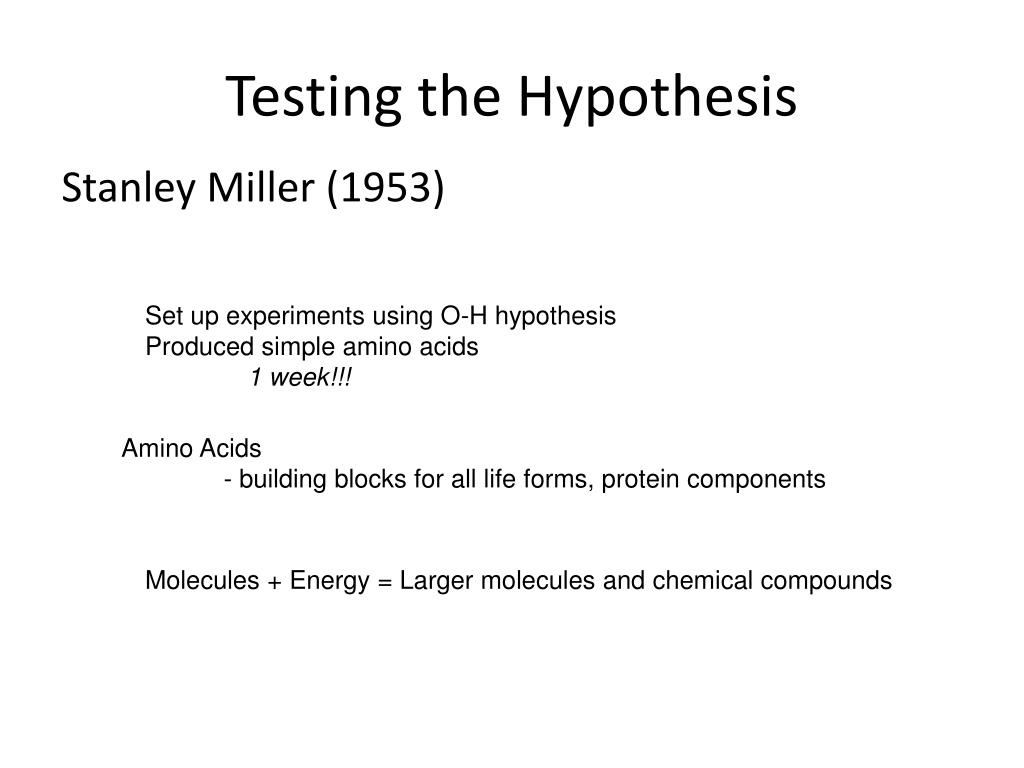 Testing the Hypothesis

Stanley Miller (1953)

Set up experiments using O-H hypothesis
Produced simple amino acids
1 week!!!

Amino Acids
- building blocks for all life forms, protein components

Molecules + Energy = Larger molecules and chemical compounds